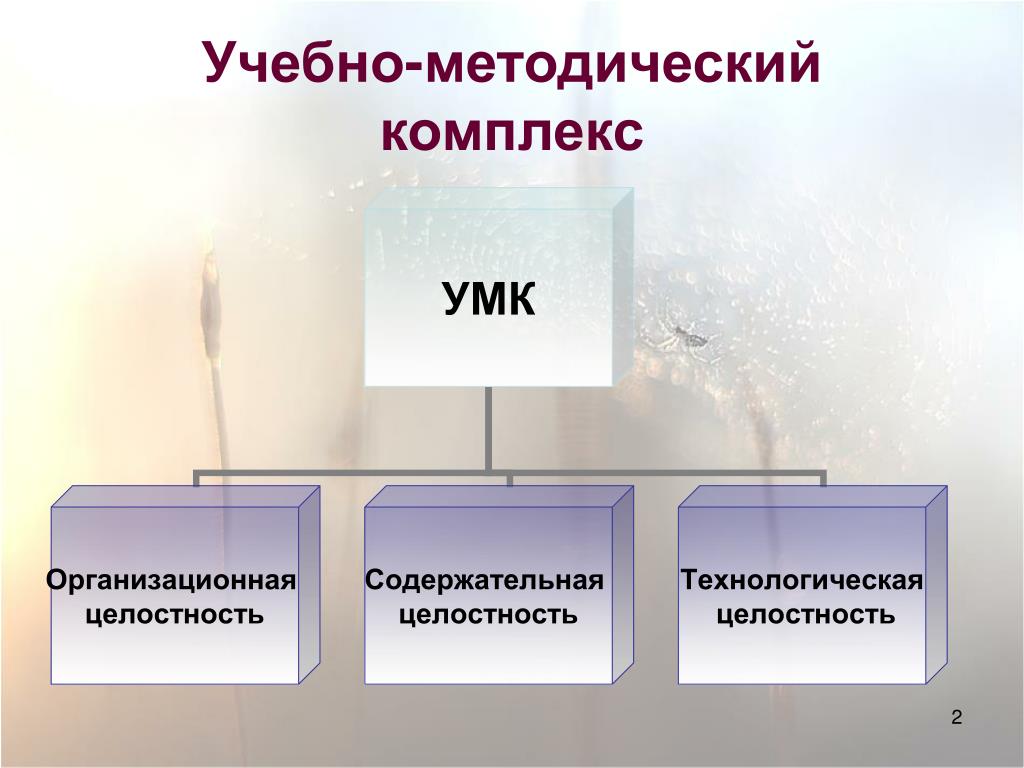 Учебно-методический комплекс

УМК

Организационная целостность

Содержательная целостность

Технологическая целостность

2